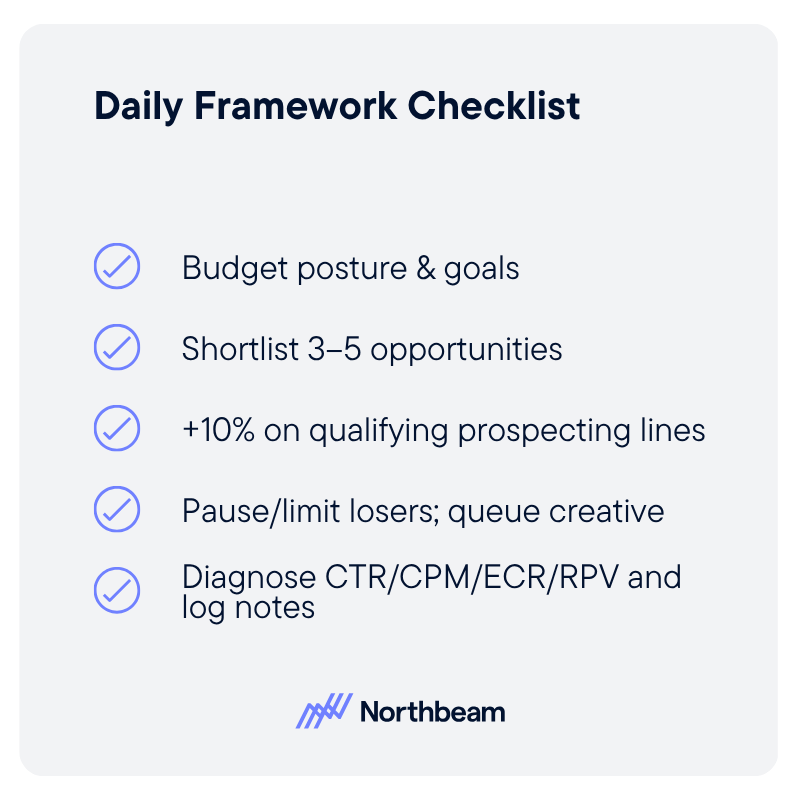 Daily Framework Checklist

Budget posture & goals

Shortlist 3–5 opportunities

+10% on qualifying prospecting lines

Pause/limit losers; queue creative

Diagnose CTR/CPM/ECR/RPV and log notes

Northbeam